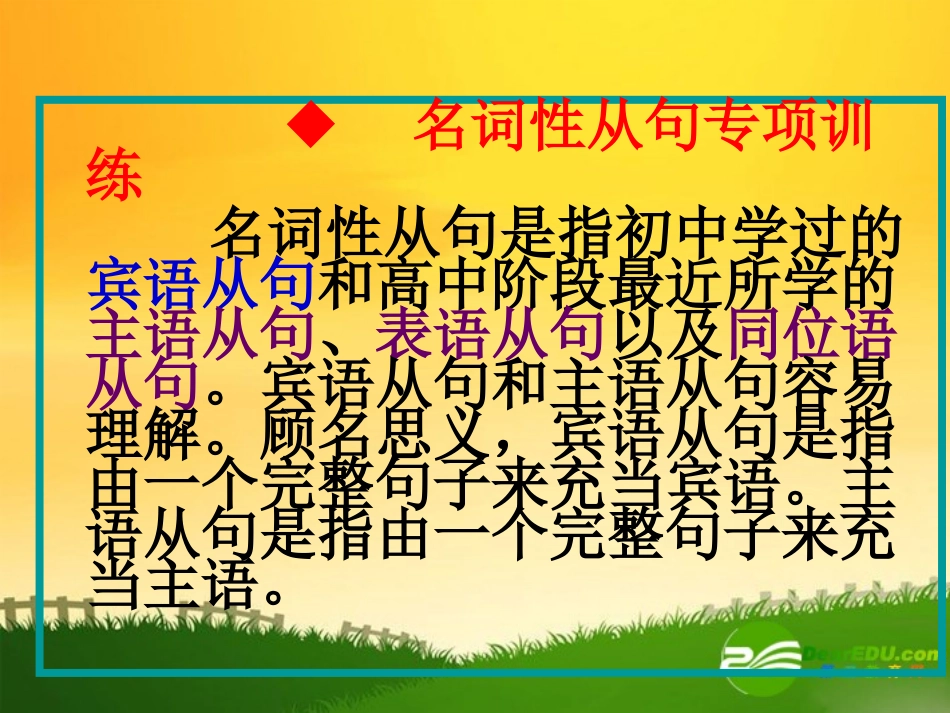 ◆ 名词性从句专项训练

名词性从句是指初中学过的宾语从句和高中阶段最近所学的主语从句、表语从句以及同位语从句。宾语从句和主语从句容易理解。顾名思义，宾语从句是指由一个完整句子来充当宾语。主语从句是指由一个完整句子来充当主语。

DearEDU.com